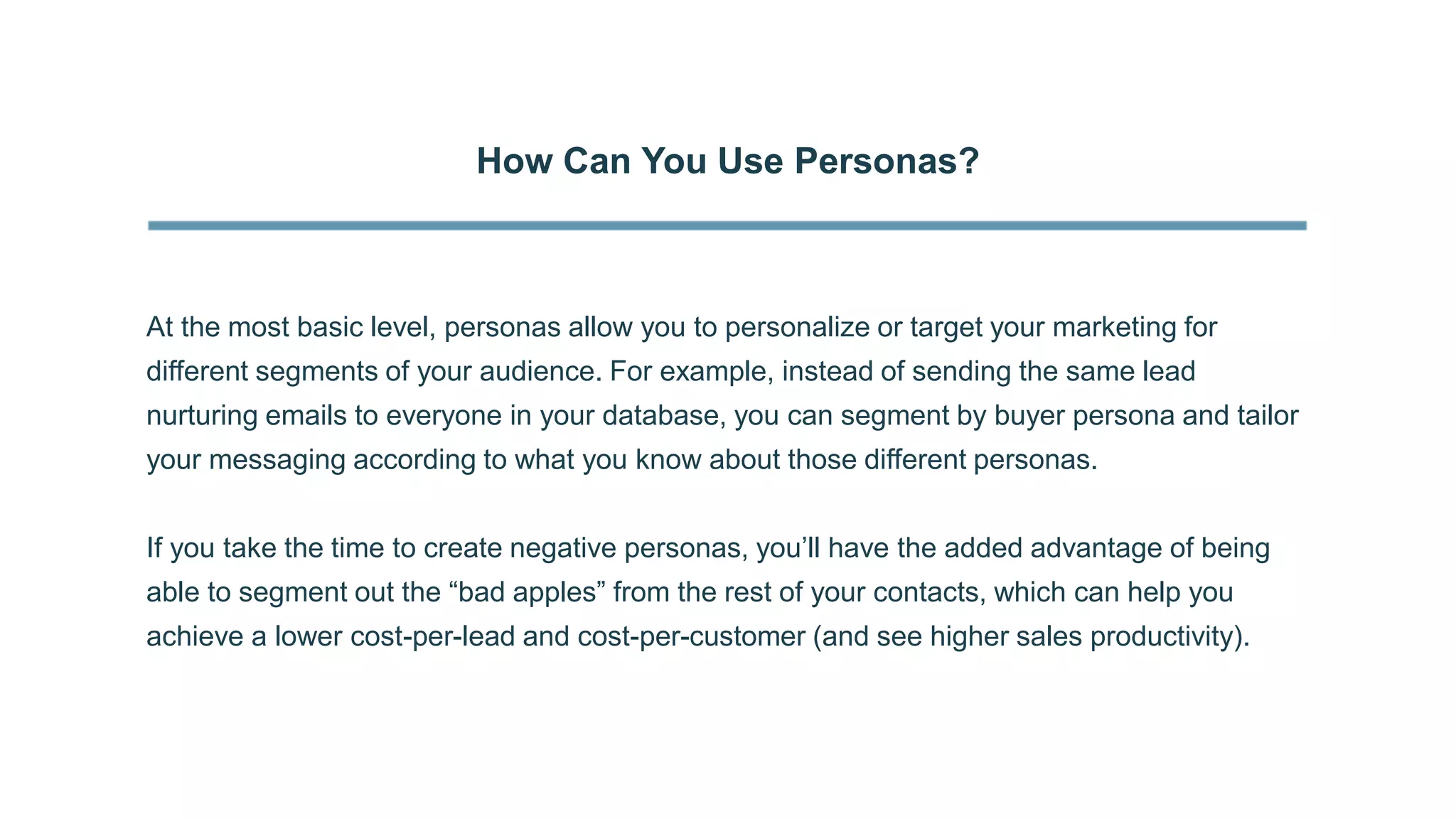 How Can You Use Personas?

At the most basic level, personas allow you to personalize or target your marketing for different segments of your audience. For example, instead of sending the same lead nurturing emails to everyone in your database, you can segment by buyer persona and tailor your messaging according to what you know about those different personas.

If you take the time to create negative personas, you’ll have the added advantage of being able to segment out the “bad apples” from the rest of your contacts, which can help you achieve a lower cost-per-lead and cost-per-customer (and see higher sales productivity).